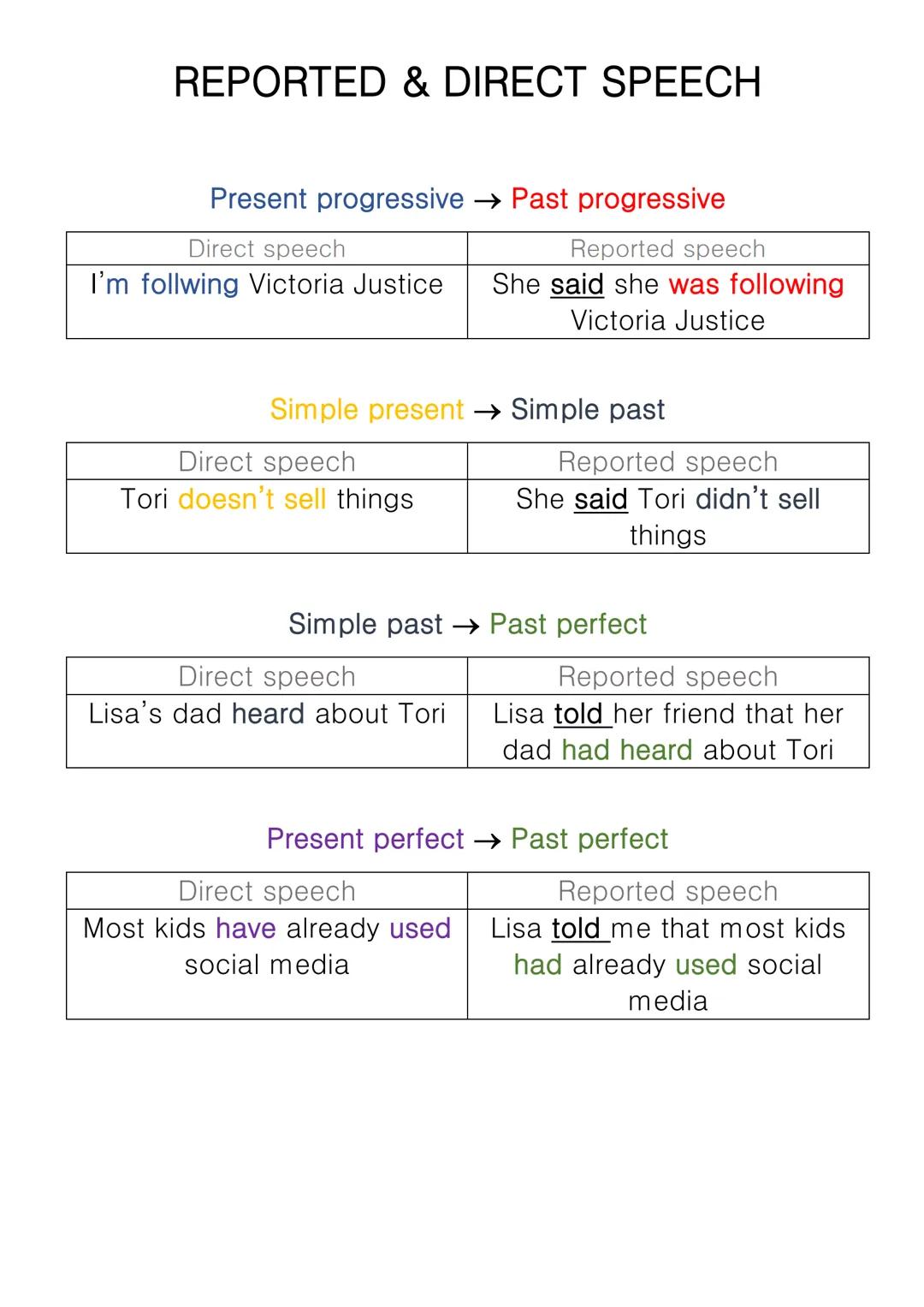 REPORTED & DIRECT SPEECH

Present progressive → Past progressive

| Direct speech | Reported speech |
|---|---|
| I'm follwing Victoria Justice | She said she was following Victoria Justice |

Simple present → Simple past

| Direct speech | Reported speech |
|---|---|
| Tori doesn't sell things | She said Tori didn't sell things |

Simple past → Past perfect

| Direct speech | Reported speech |
|---|---|
| Lisa's dad heard about Tori | Lisa told her friend that her dad had heard about Tori |

Present perfect → Past perfect

| Direct speech | Reported speech |
|---|---|
| Most kids have already used social media | Lisa told me that most kids had already used social media |